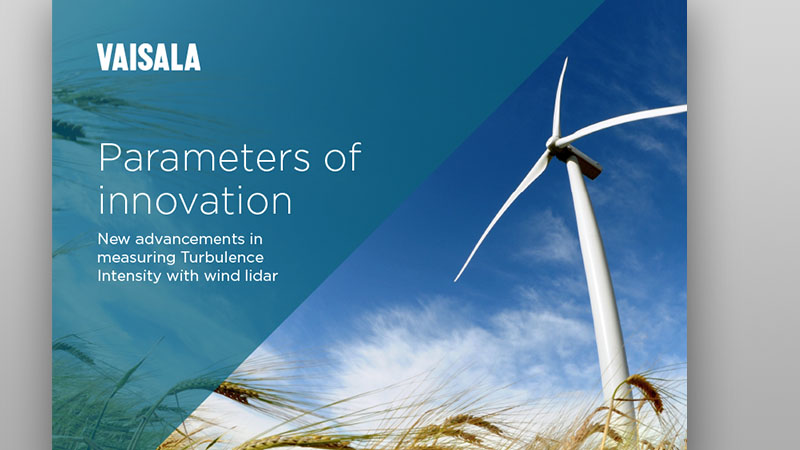 VAISALA

Parameters of innovation

New advancements in measuring Turbulence Intensity with wind lidar